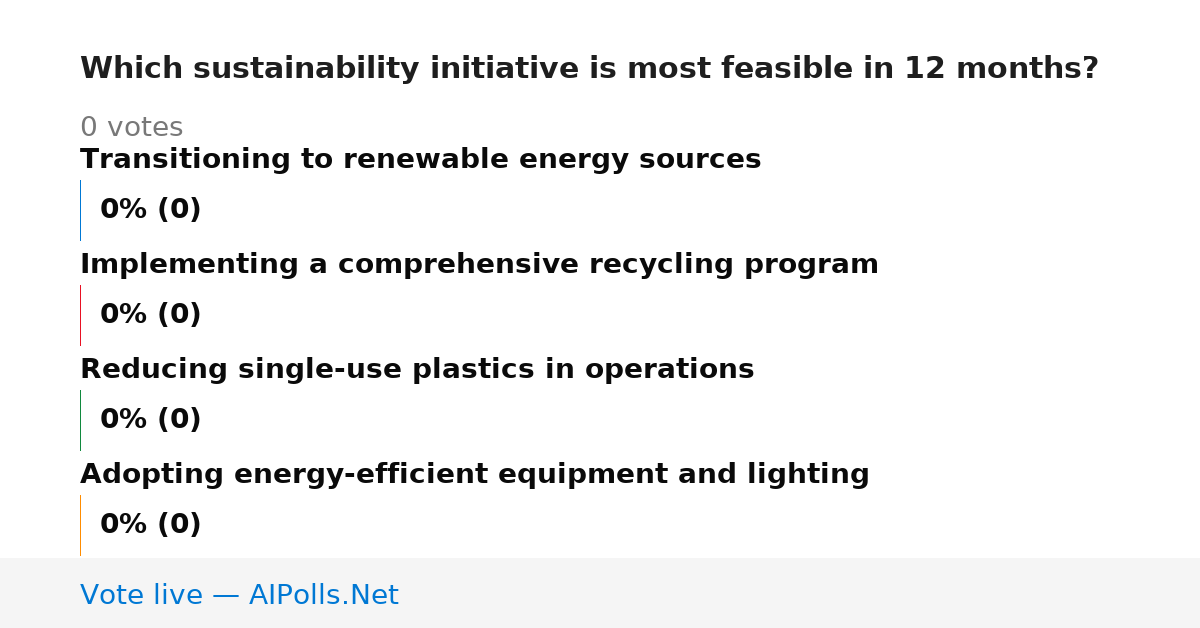 Which sustainability initiative is most feasible in 12 months?

0 votes

Transitioning to renewable energy sources

0% (0)

Implementing a comprehensive recycling program

0% (0)

Reducing single-use plastics in operations

0% (0)

Adopting energy-efficient equipment and lighting

0% (0)

Vote live — AIPolls.Net